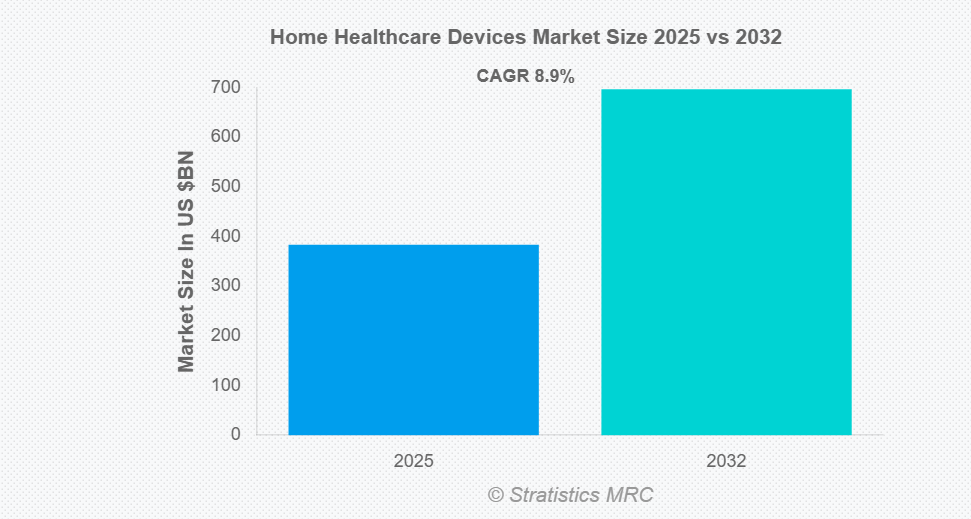 Home Healthcare Devices Market Size 2025 vs 2032

CAGR 8.9%

Market Size In US $BN

700
600
500
400
300
200
100
0

2025
2032

© Stratistics MRC